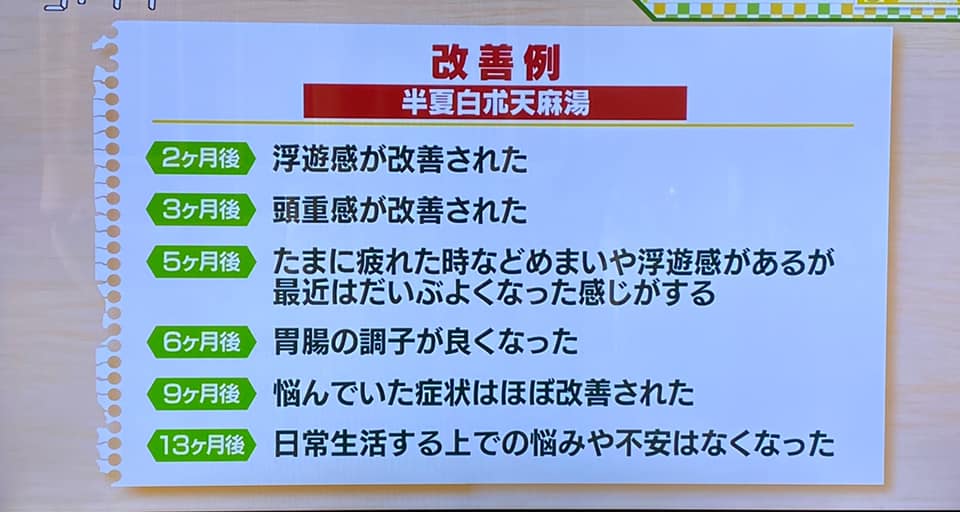 改善例

半夏白朮天麻湯

2ヶ月後 浮遊感が改善された

3ヶ月後 頭重感が改善された

5ヶ月後 たまに疲れた時などめまいや浮遊感があるが最近はだいぶよくなった感じがする

6ヶ月後 胃腸の調子が良くなった

9ヶ月後 悩んでいた症状はほぼ改善された

13ヶ月後 日常生活する上での悩みや不安はなくなった